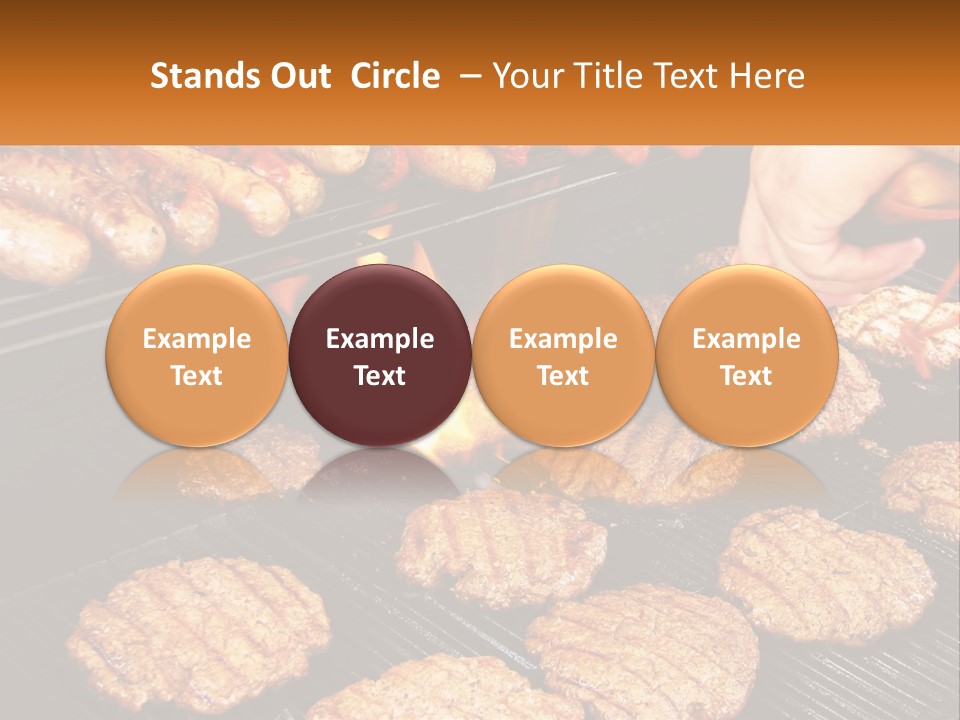 Stands Out  Circle  – Your Title Text Here

Example Text

Example Text

Example Text

Example Text